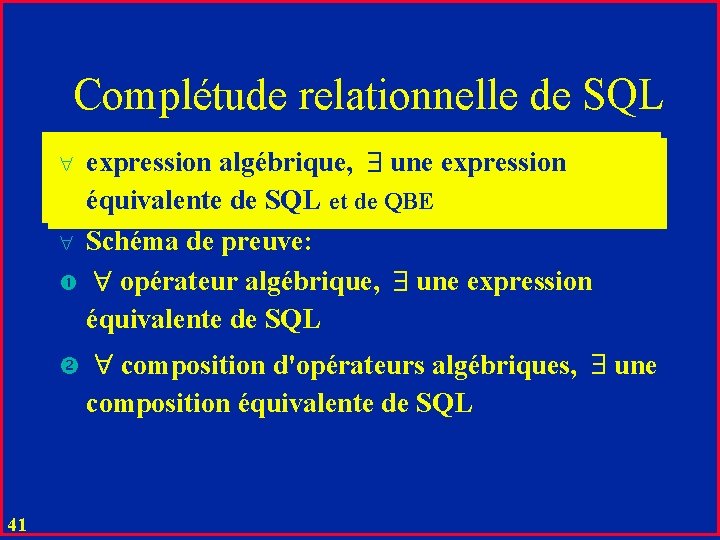 Complétude relationnelle de SQL

$\forall$ expression algébrique, $\exists$ une expression équivalente de SQL et de QBE

$\forall$ Schéma de preuve:

❶ $\forall$ opérateur algébrique, $\exists$ une expression équivalente de SQL

❷ $\forall$ composition d'opérateurs algébriques, $\exists$ une composition équivalente de SQL

41